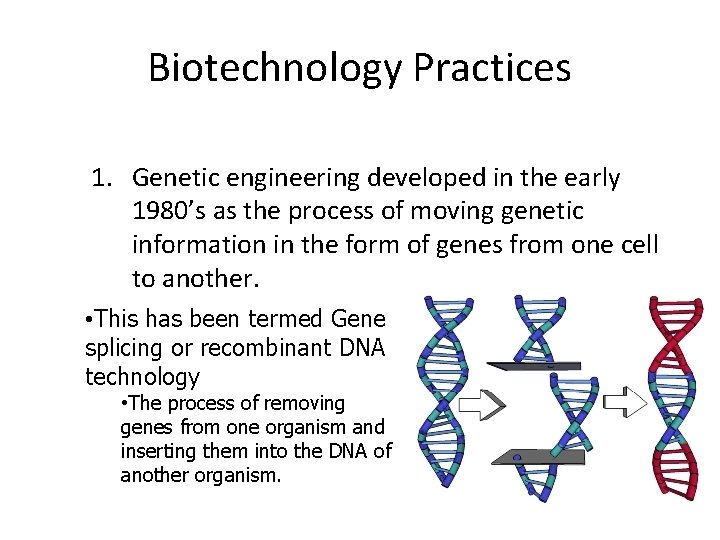 Biotechnology Practices

1. Genetic engineering developed in the early 1980’s as the process of moving genetic information in the form of genes from one cell to another.

•This has been termed Gene splicing or recombinant DNA technology

•The process of removing genes from one organism and inserting them into the DNA of another organism.